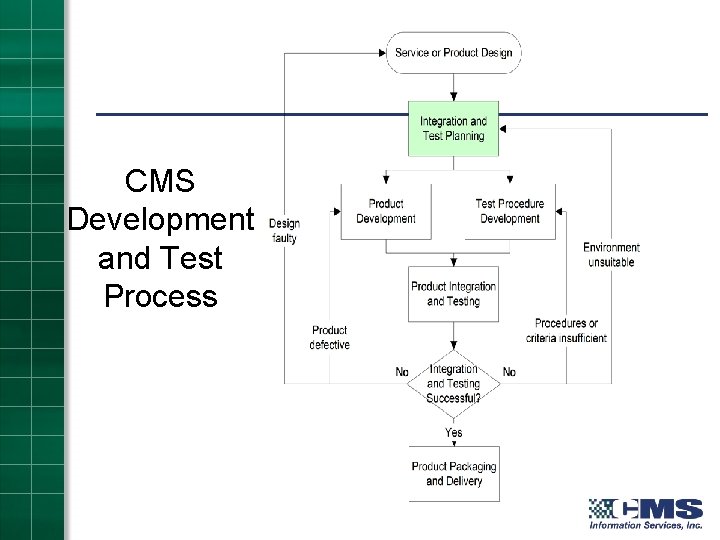 CMS Development and Test Process

Service or Product Design

Integration and Test Planning

Product Development

Test Procedure Development

Design faulty

Environment unsuitable

Product Integration and Testing

Product defective

Procedures or criteria insufficient

No

Integration and Testing Successful?

No

Yes

Product Packaging and Delivery

CMS
Information Services, Inc.